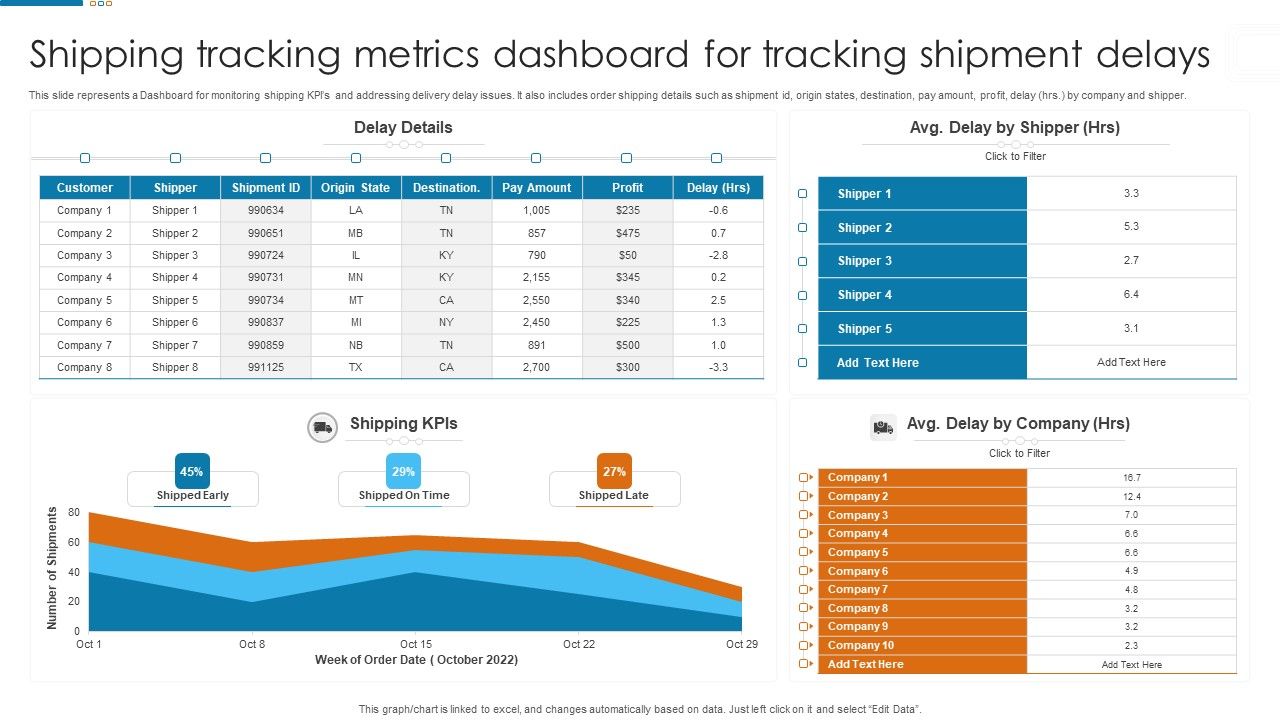 Shipping tracking metrics dashboard for tracking shipment delays

This slide represents a Dashboard for monitoring shipping KPI's and addressing delivery delay issues. It also includes order shipping details such as shipment id, origin states, destination, pay amount, profit, delay (hrs.) by company and shipper.

Delay Details

| Customer | Shipper | Shipment ID | Origin State | Destination. | Pay Amount | Profit | Delay (Hrs) |
|---|---|---|---|---|---|---|---|
| Company 1 | Shipper 1 | 990634 | LA | TN | 1,005 | $235 | -0.6 |
| Company 2 | Shipper 2 | 990651 | MB | TN | 857 | $475 | 0.7 |
| Company 3 | Shipper 3 | 990724 | IL | KY | 790 | $50 | -2.8 |
| Company 4 | Shipper 4 | 990731 | MN | KY | 2,155 | $345 | 0.2 |
| Company 5 | Shipper 5 | 990734 | MT | CA | 2,550 | $340 | 2.5 |
| Company 6 | Shipper 6 | 990837 | MI | NY | 2,450 | $225 | 1.3 |
| Company 7 | Shipper 7 | 990859 | NB | TN | 891 | $500 | 1.0 |
| Company 8 | Shipper 8 | 991125 | TX | CA | 2,700 | $300 | -3.3 |

Avg. Delay by Shipper (Hrs)
Click to Filter

| Shipper 1 | 3.3 |
|---|---|
| Shipper 2 | 5.3 |
| Shipper 3 | 2.7 |
| Shipper 4 | 6.4 |
| Shipper 5 | 3.1 |
| Add Text Here | Add Text Here |

Shipping KPIs

45% Shipped Early
29% Shipped On Time
27% Shipped Late

Number of Shipments
80
60
40
20
0
Oct 1 Oct 8 Oct 15 Oct 22 Oct 29
Week of Order Date ( October 2022)

Avg. Delay by Company (Hrs)
Click to Filter

| Company 1 | 16.7 |
|---|---|
| Company 2 | 12.4 |
| Company 3 | 7.0 |
| Company 4 | 6.6 |
| Company 5 | 6.6 |
| Company 6 | 4.9 |
| Company 7 | 4.8 |
| Company 8 | 3.2 |
| Company 9 | 3.2 |
| Company 10 | 2.3 |
| Add Text Here | Add Text Here |

This graph/chart is linked to excel, and changes automatically based on data. Just left click on it and select "Edit Data".